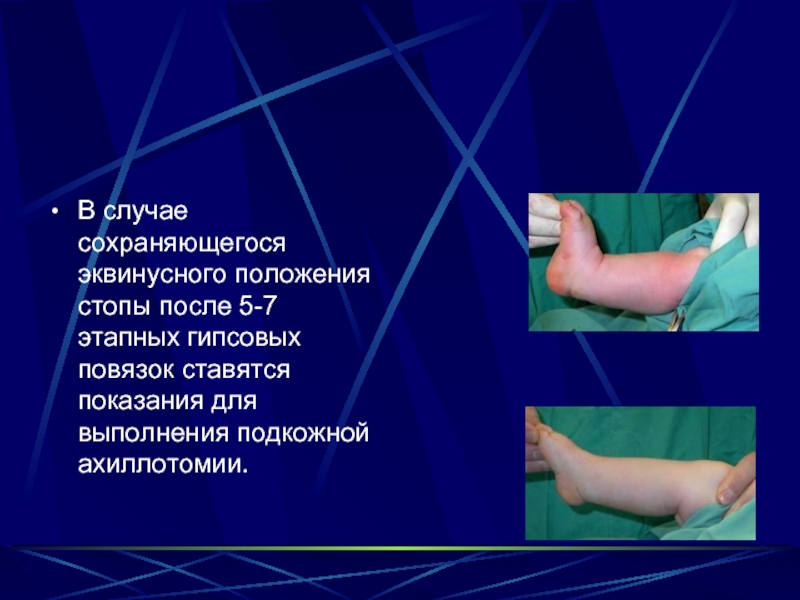 • В случае сохраняющегося эквинусного положения стопы после 5-7 этапных гипсовых повязок ставятся показания для выполнения подкожной ахиллотомии.